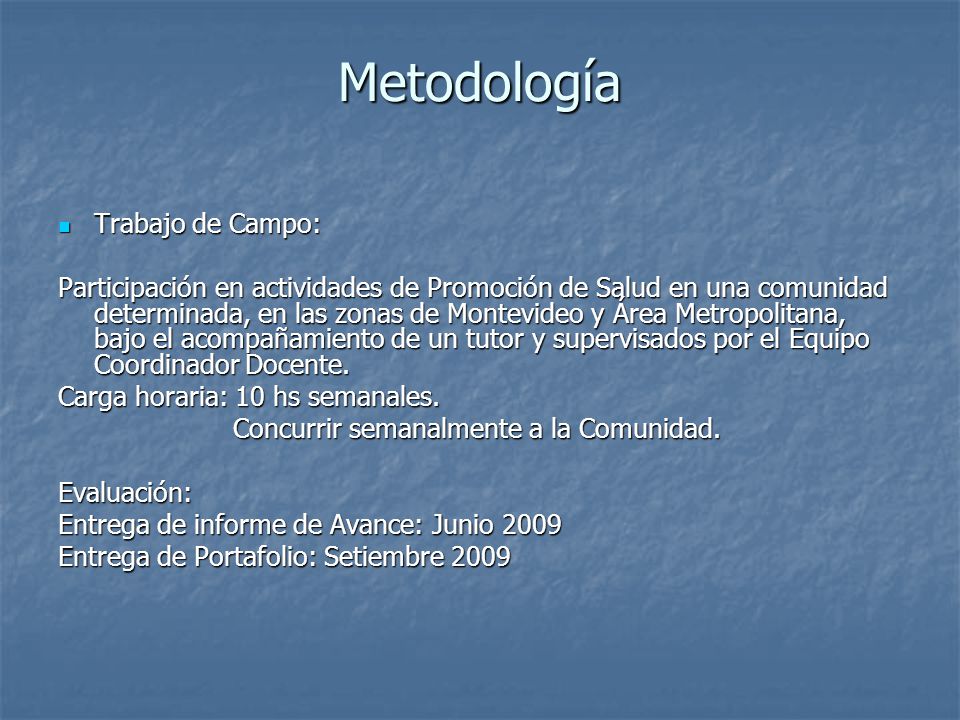 Metodología

Trabajo de Campo:

Participación en actividades de Promoción de Salud en una comunidad determinada, en las zonas de Montevideo y Área Metropolitana, bajo el acompañamiento de un tutor y supervisados por el Equipo Coordinador Docente.
Carga horaria: 10 hs semanales.
Concurrir semanalmente a la Comunidad.

Evaluación:
Entrega de informe de Avance: Junio 2009
Entrega de Portafolio: Setiembre 2009